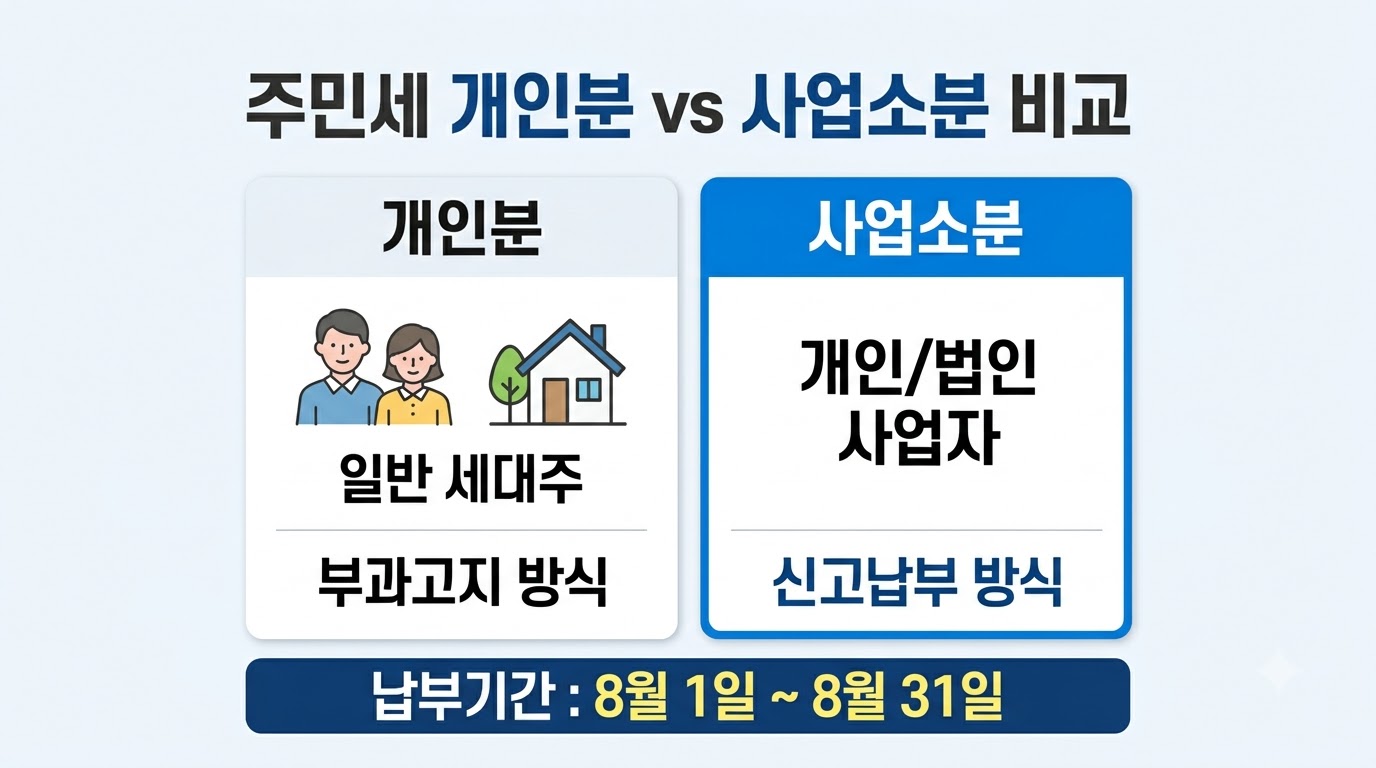 주민세 개인분 vs 사업소분 비교

개인분

일반 세대주

부과고지 방식

사업소분

개인/법인 사업자

신고납부 방식

납부기간 : 8월 1일 ~ 8월 31일